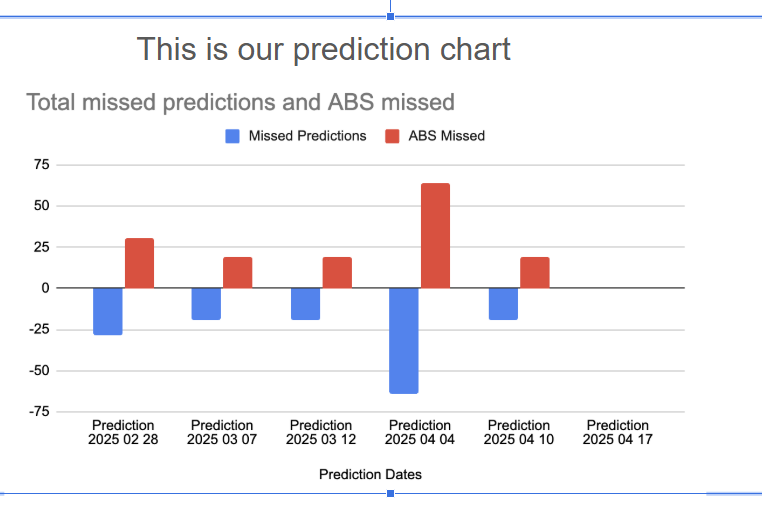 This is our prediction chart

Total missed predictions and ABS missed

Missed Predictions ABS Missed

75
50
25
0
-25
-50
-75

Prediction 2025 02 28
Prediction 2025 03 07
Prediction 2025 03 12
Prediction 2025 04 04
Prediction 2025 04 10
Prediction 2025 04 17

Prediction Dates